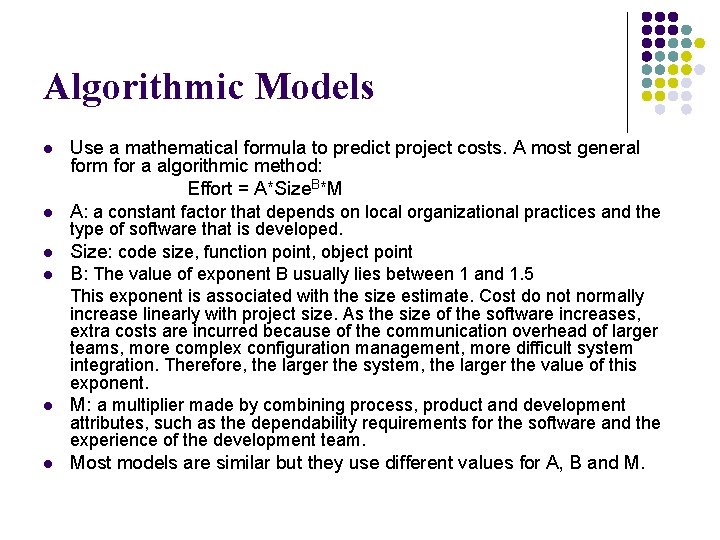 Algorithmic Models

- Use a mathematical formula to predict project costs. A most general form for a algorithmic method:

Effort = A*Size$^{B}$*M

- A: a constant factor that depends on local organizational practices and the type of software that is developed.
- Size: code size, function point, object point
- B: The value of exponent B usually lies between 1 and 1.5

This exponent is associated with the size estimate. Cost do not normally increase linearly with project size. As the size of the software increases, extra costs are incurred because of the communication overhead of larger teams, more complex configuration management, more difficult system integration. Therefore, the larger the system, the larger the value of this exponent.

- M: a multiplier made by combining process, product and development attributes, such as the dependability requirements for the software and the experience of the development team.
- Most models are similar but they use different values for A, B and M.